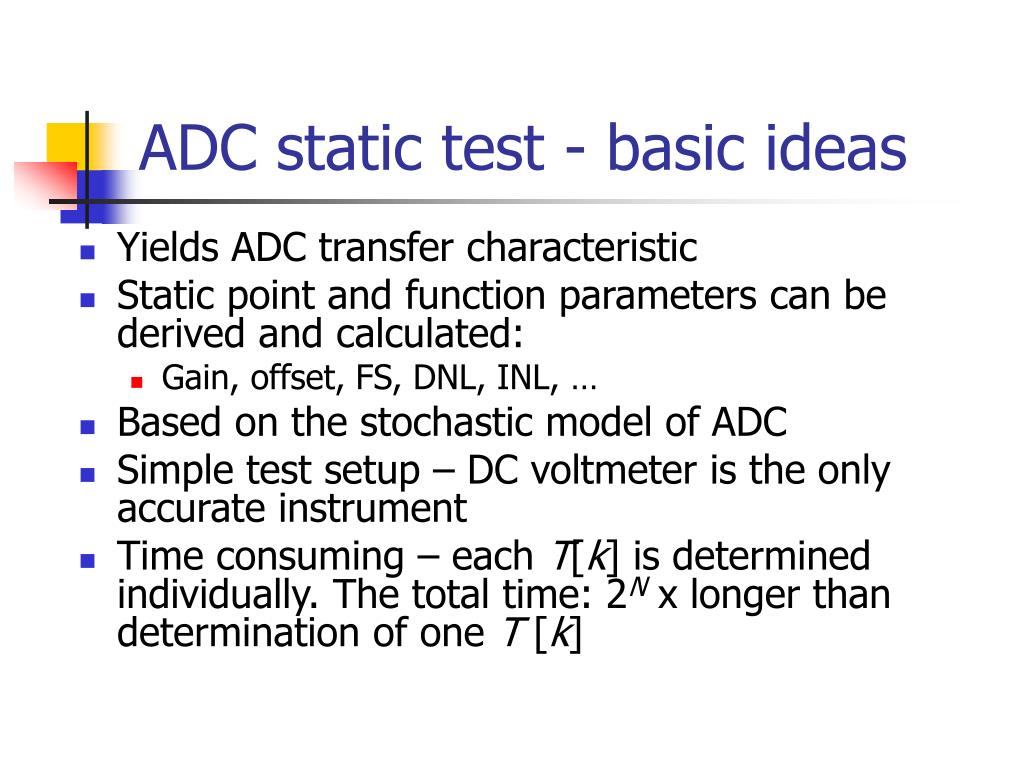 ADC static test - basic ideas

- Yields ADC transfer characteristic
- Static point and function parameters can be derived and calculated:
  - Gain, offset, FS, DNL, INL, …
- Based on the stochastic model of ADC
- Simple test setup – DC voltmeter is the only accurate instrument
- Time consuming – each $T[k]$ is determined individually. The total time: $2^N$ x longer than determination of one $T[k]$